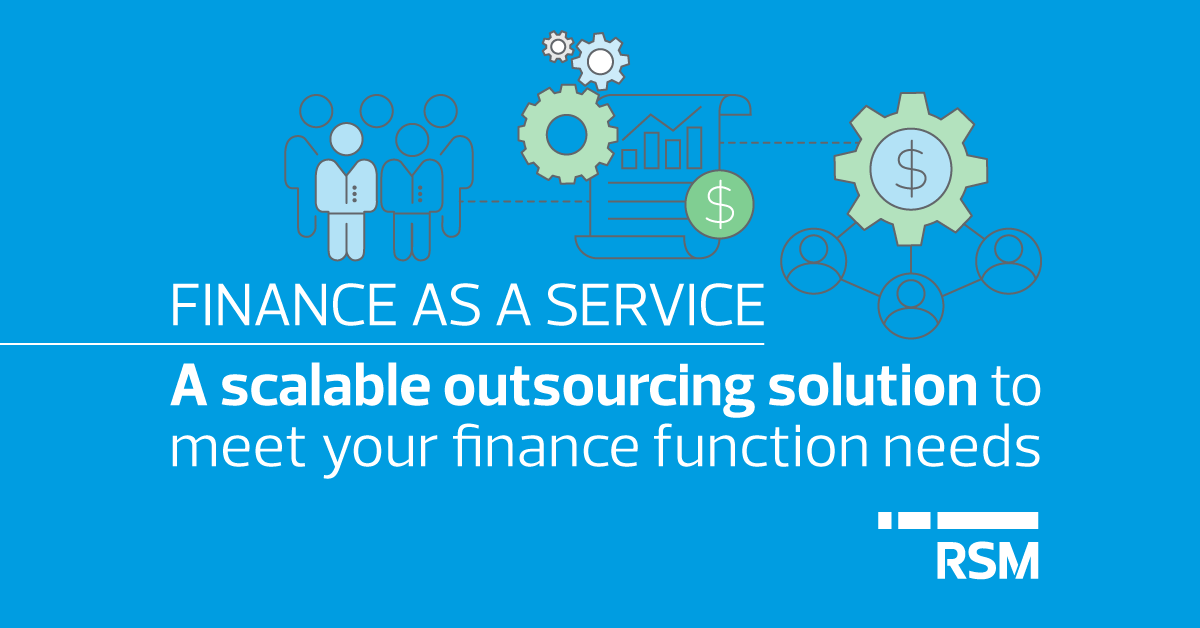 $

$

FINANCE AS A SERVICE

A scalable outsourcing solution to meet your finance function needs

RSM